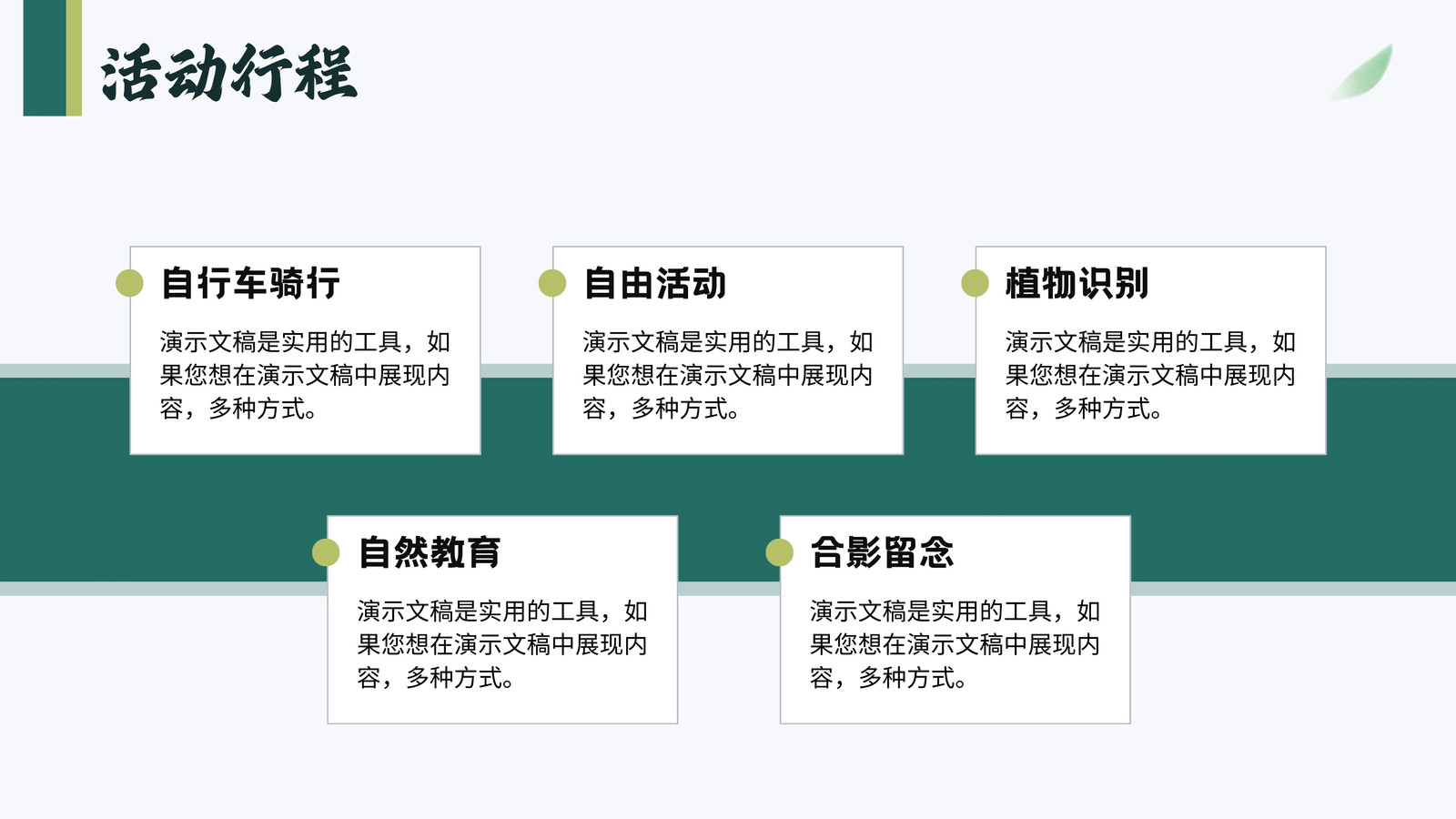 活动行程

自行车骑行

演示文稿是实用的工具，如果您想在演示文稿中展现内容，多种方式。

自由活动

演示文稿是实用的工具，如果您想在演示文稿中展现内容，多种方式。

植物识别

演示文稿是实用的工具，如果您想在演示文稿中展现内容，多种方式。

自然教育

演示文稿是实用的工具，如果您想在演示文稿中展现内容，多种方式。

合影留念

演示文稿是实用的工具，如果您想在演示文稿中展现内容，多种方式。